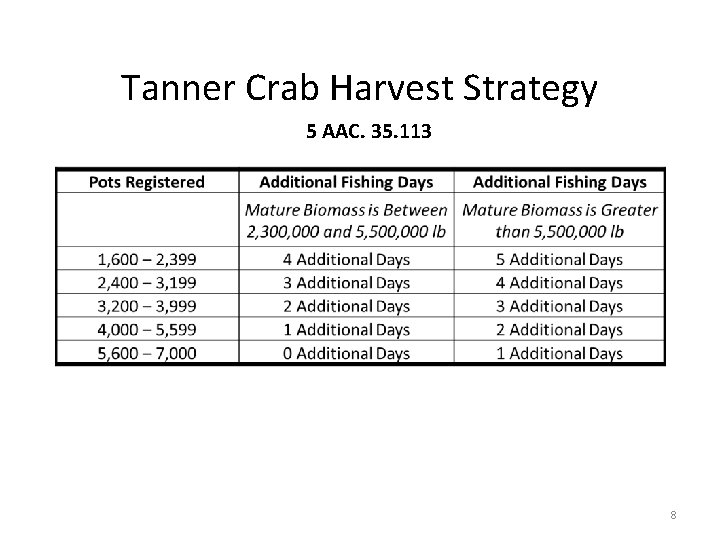 Tanner Crab Harvest Strategy

5 AAC. 35.113

| Pots Registered | Additional Fishing Days | Additional Fishing Days |
|---|---|---|
| | Mature Biomass is Between 2,300,000 and 5,500,000 lb | Mature Biomass is Greater than 5,500,000 lb |
| 1,600 – 2,399 | 4 Additional Days | 5 Additional Days |
| 2,400 – 3,199 | 3 Additional Days | 4 Additional Days |
| 3,200 – 3,999 | 2 Additional Days | 3 Additional Days |
| 4,000 – 5,599 | 1 Additional Days | 2 Additional Days |
| 5,600 – 7,000 | 0 Additional Days | 1 Additional Days |

8